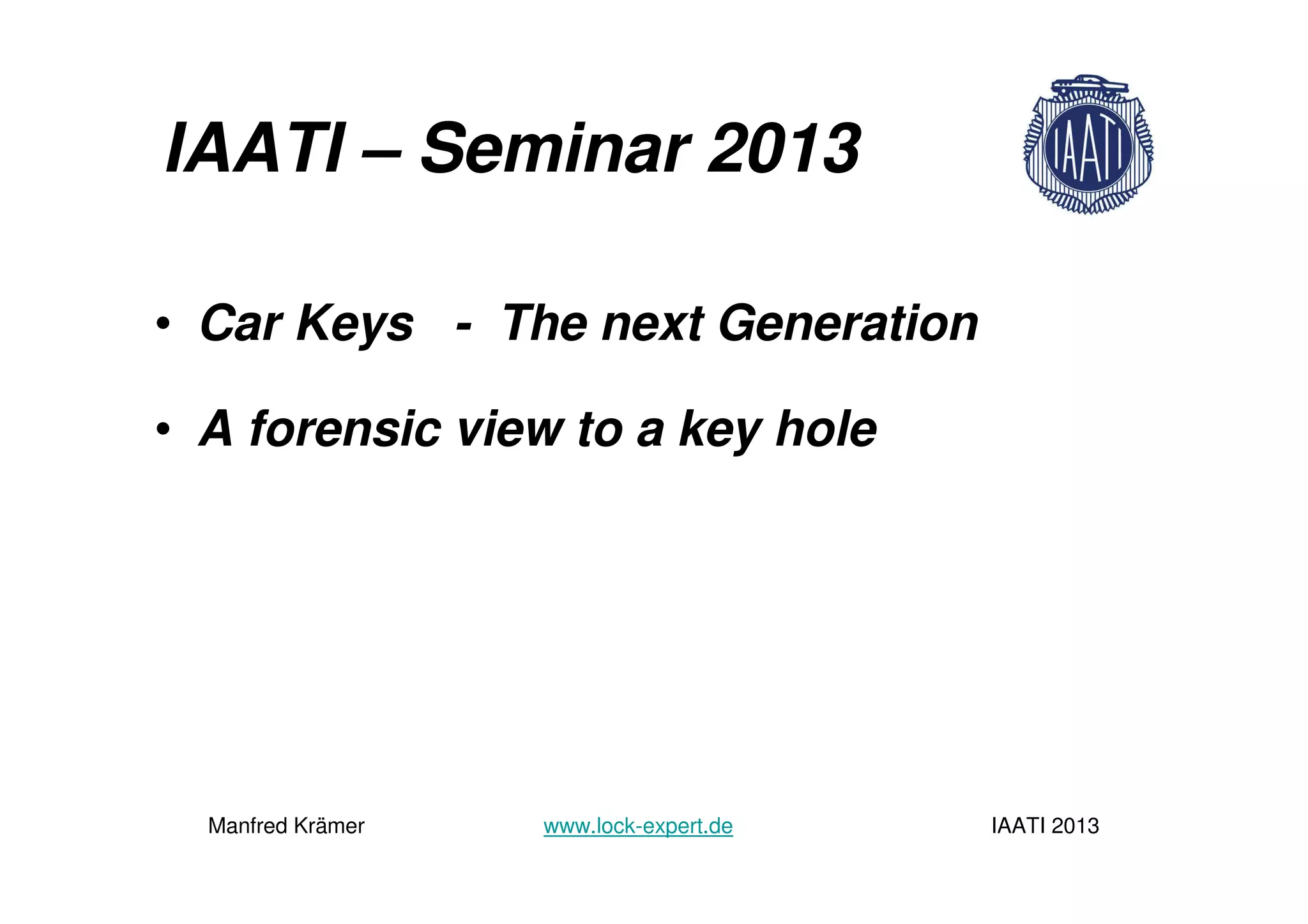 IAATI – Seminar 2013

IAATI

• Car Keys - The next Generation

• A forensic view to a key hole

Manfred Krämer www.lock-expert.de IAATI 2013